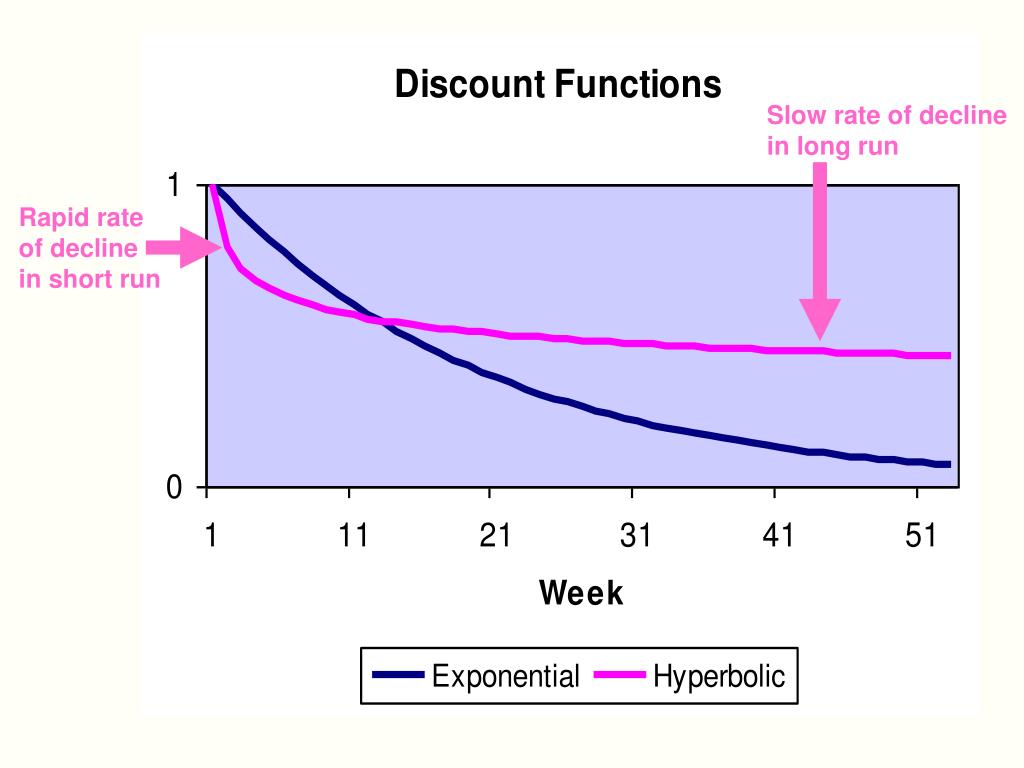 Discount Functions

Slow rate of decline in long run

Rapid rate of decline in short run

1

0

1
11
21
31
41
51

Week

Exponential
Hyperbolic